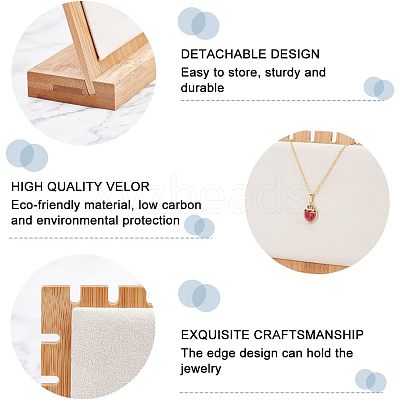 DETACHABLE DESIGN
Easy to store, sturdy and durable

HIGH QUALITY VELOR
Eco-friendly material, low carbon and environmental protection

xyzbeads

EXQUISITE CRAFTSMANSHIP
The edge design can hold the jewelry